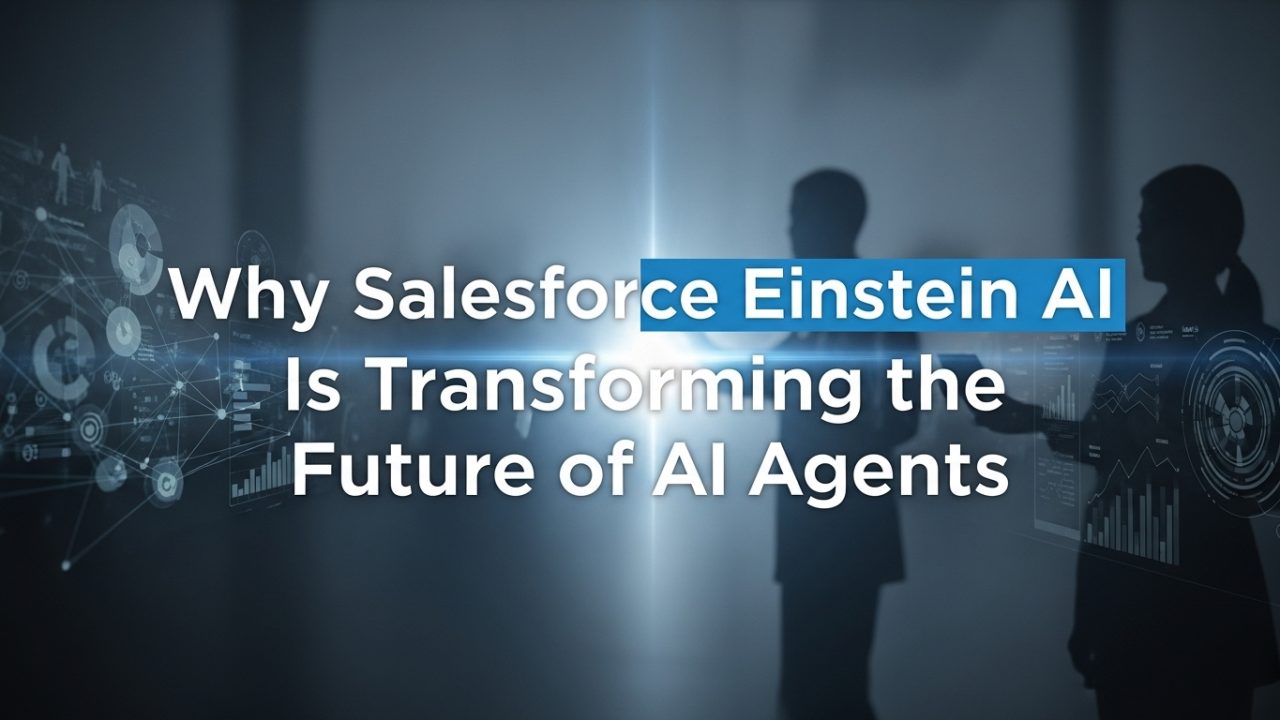 Why Salesforce Einstein AI Is Transforming the Future of AI Agents